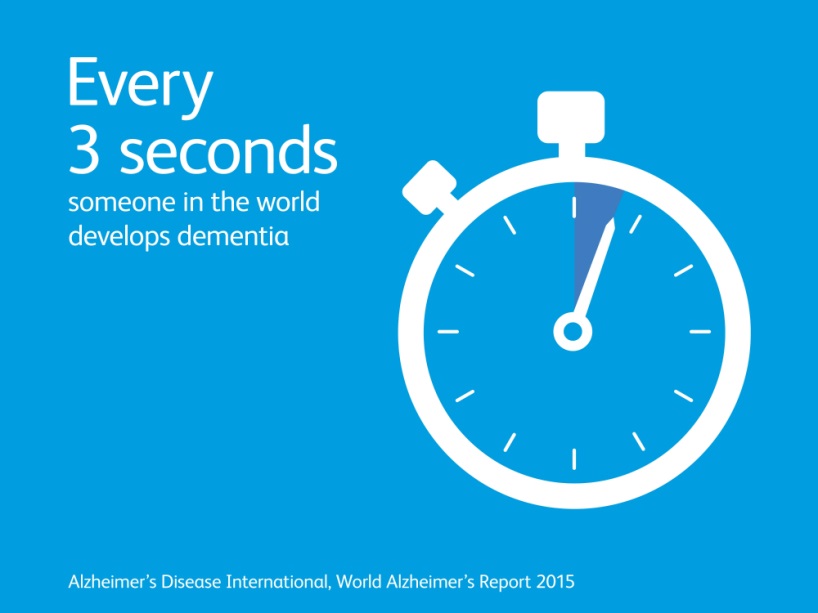 Every
3 seconds
someone in the world develops dementia

Alzheimer's Disease International, World Alzheimer's Report 2015